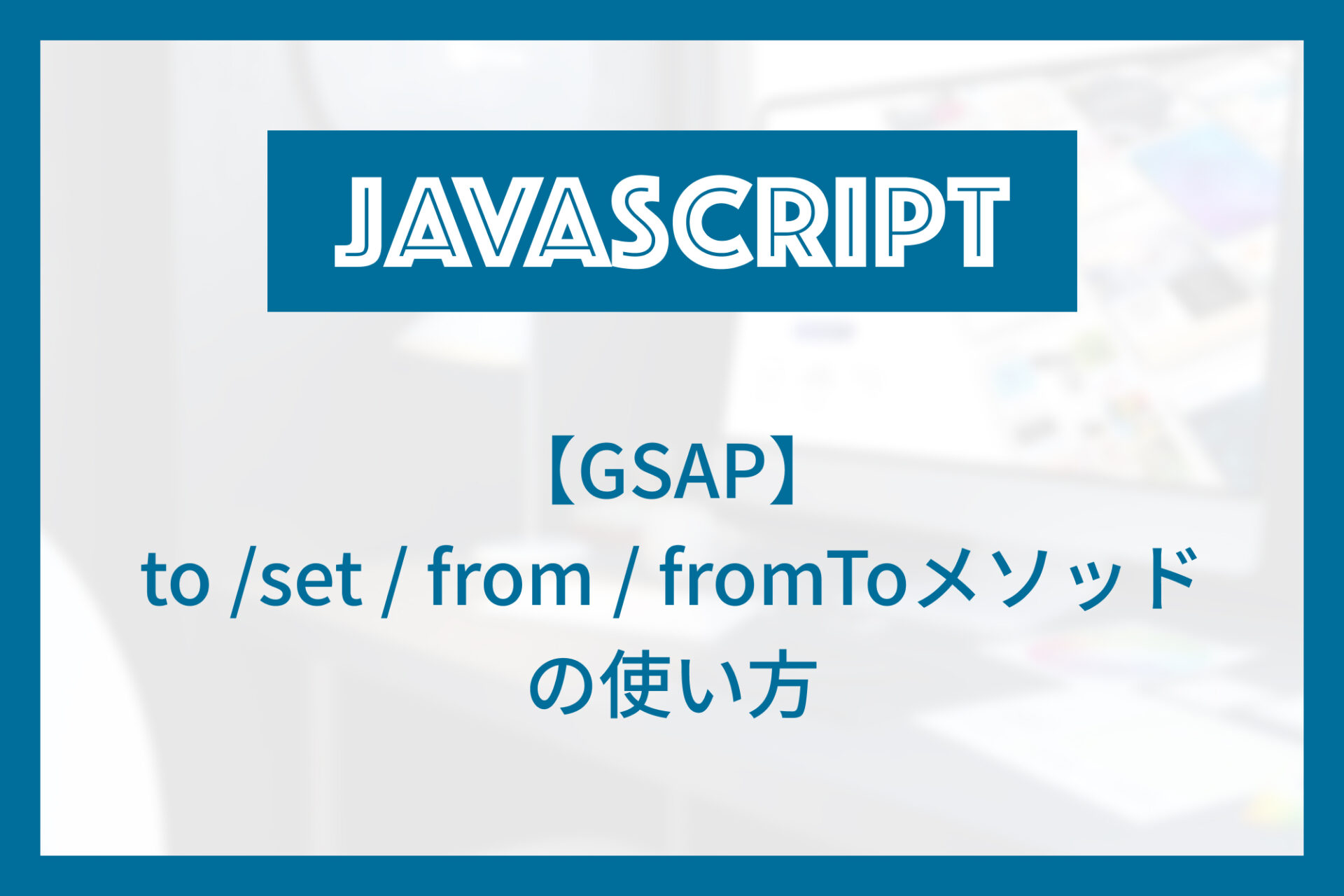 JAVASCRIPT

【GSAP】
to /set / from / fromToメソッド
の使い方